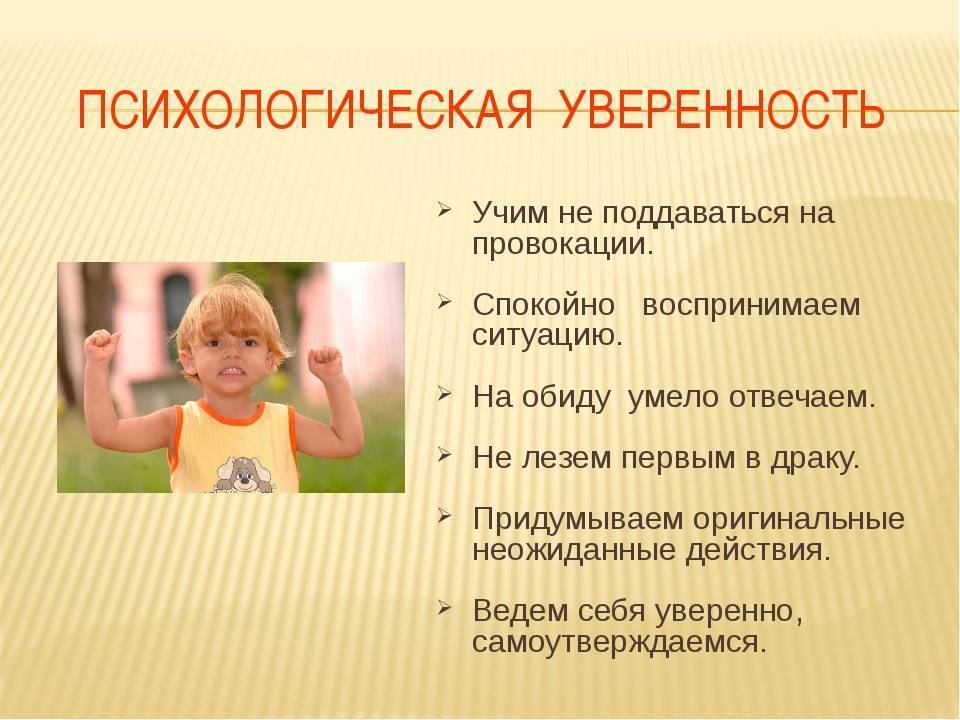 ПСИХОЛОГИЧЕСКАЯ УВЕРЕННОСТЬ

➢ Учим не поддаваться на провокации.

➢ Спокойно воспринимаем ситуацию.

➢ На обиду умело отвечаем.

➢ Не лезем первым в драку.

➢ Придумываем оригинальные неожиданные действия.

➢ Ведем себя уверенно, самоутверждаемся.